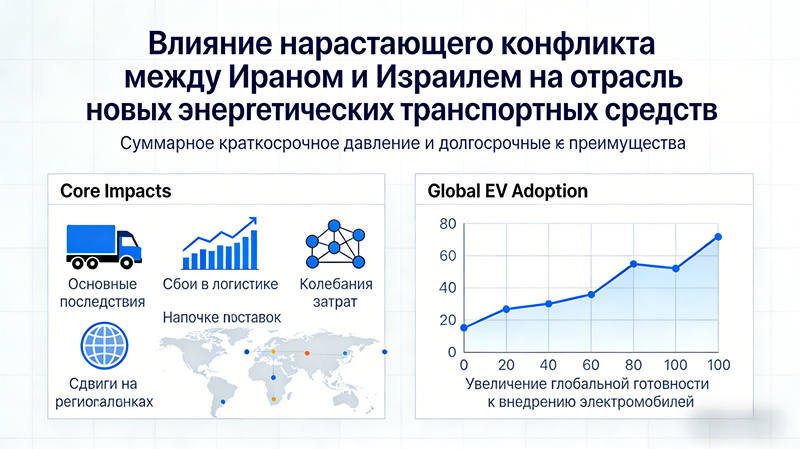 Влияние нарастающего конфликта между Ираном и Израилем на отрасль новых энергетических транспортных средств

Суммарное краткосрочное давление и долгосрочные к преимущества

Core Impacts

Основные последствия

Сбои в логистике

Колебания затрат

Напочке поставок

Сдвиги на регионалонках

Global EV Adoption

80
60
40
20
0

0 20 40 60 80 100 100

Увеличение глобальной готовности к внедрению электромобилей